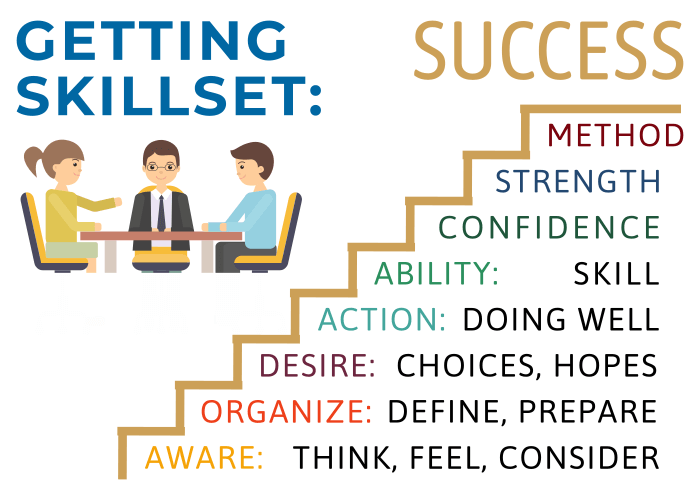 GETTING SKILLSET:

SUCCESS

METHOD

STRENGTH

CONFIDENCE

ABILITY: SKILL

ACTION: DOING WELL

DESIRE: CHOICES, HOPES

ORGANIZE: DEFINE, PREPARE

AWARE: THINK, FEEL, CONSIDER